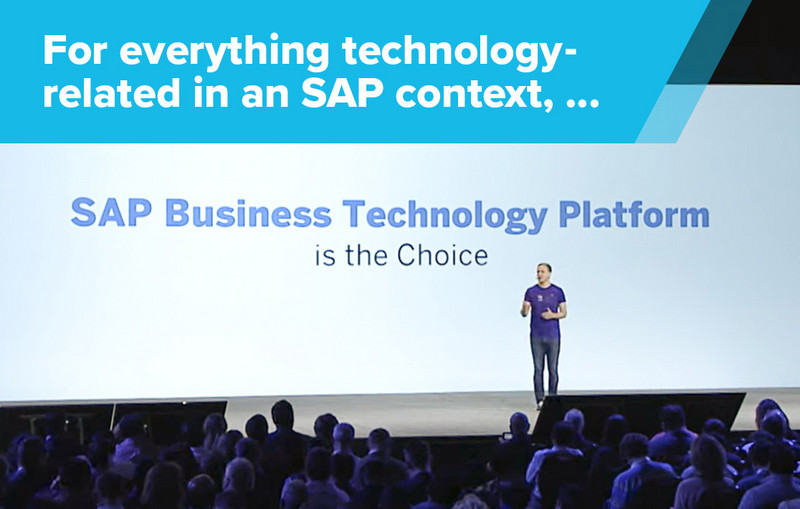 For everything technology-related in an SAP context, ...

SAP Business Technology Platform
is the Choice